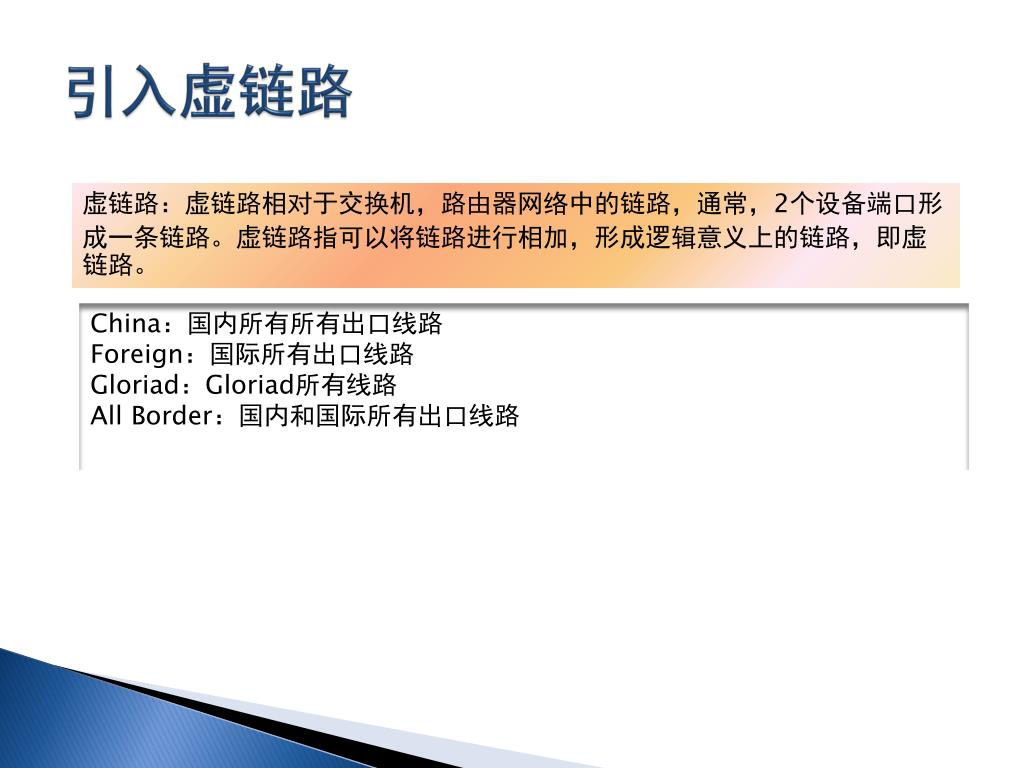 引入虚链路

虚链路：虚链路相对于交换机，路由器网络中的链路，通常，2个设备端口形成一条链路。虚链路指可以将链路进行相加，形成逻辑意义上的链路，即虚链路。

China：国内所有所有出口线路
Foreign：国际所有出口线路
Gloriad：Gloriad所有线路
All Border：国内和国际所有出口线路